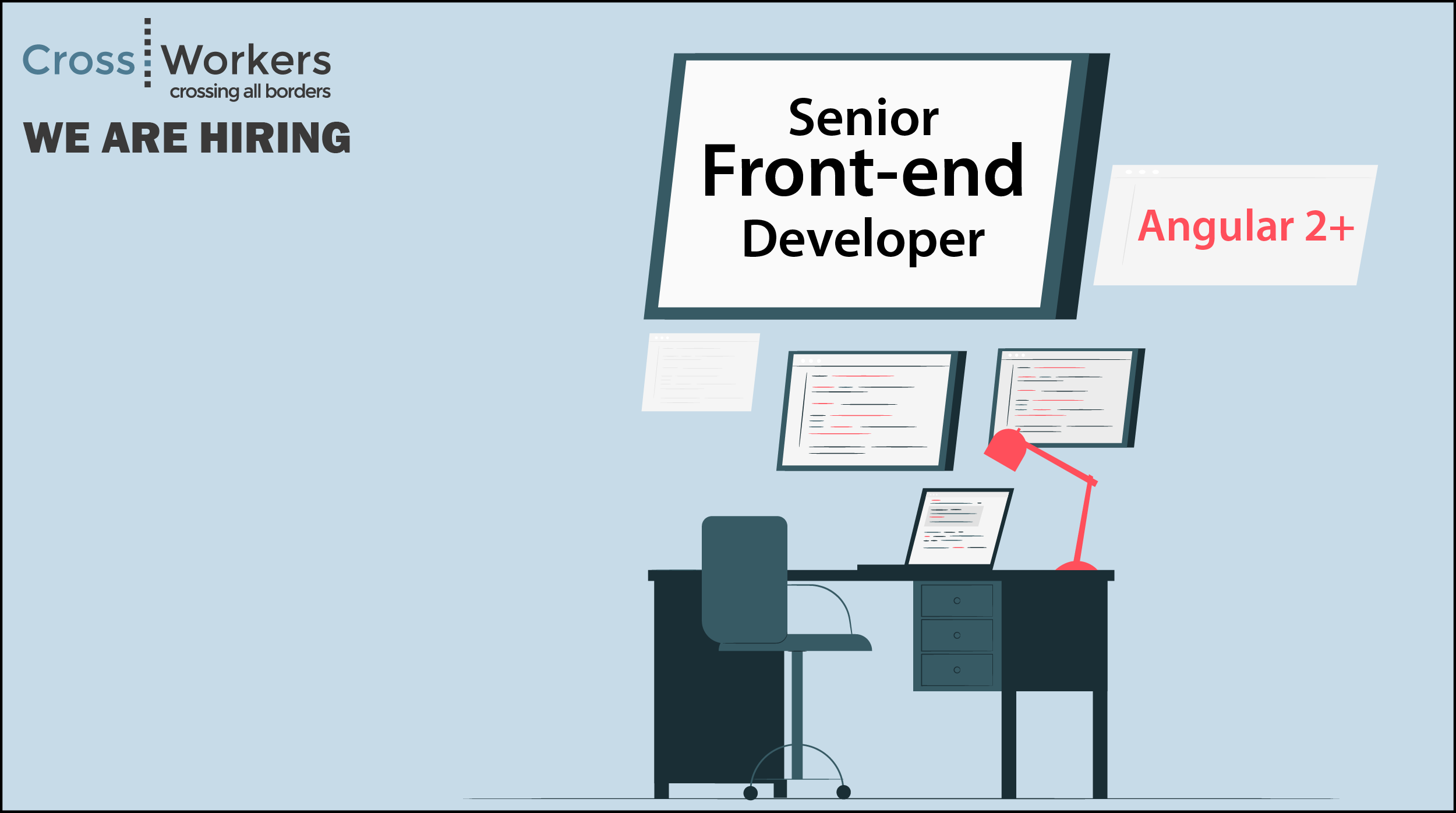 Cross Workers
crossing all borders

WE ARE HIRING

Senior
Front-end
Developer

Angular 2+